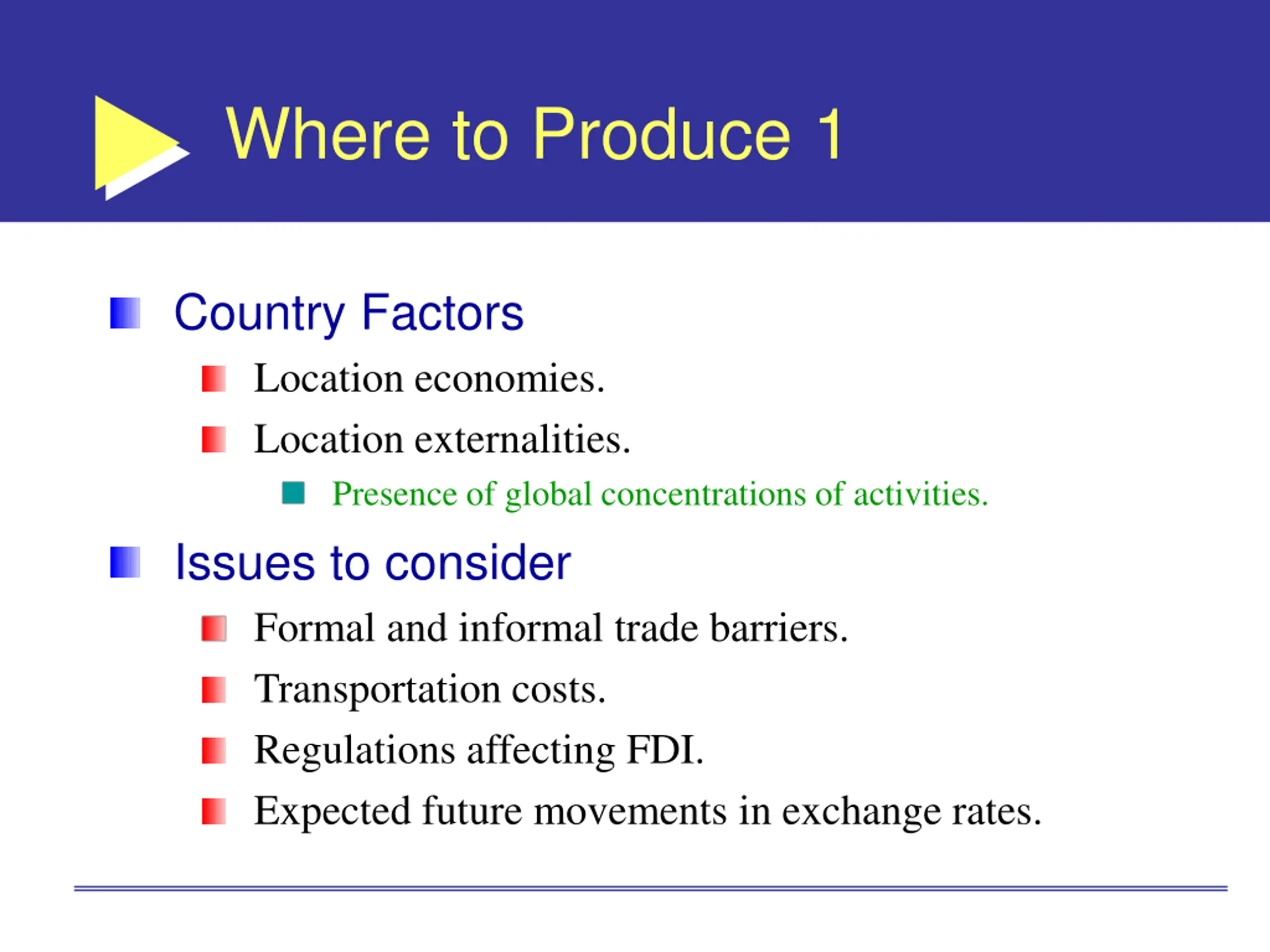 Where to Produce 1

Country Factors

Location economies.

Location externalities.

Presence of global concentrations of activities.

Issues to consider

Formal and informal trade barriers.

Transportation costs.

Regulations affecting FDI.

Expected future movements in exchange rates.